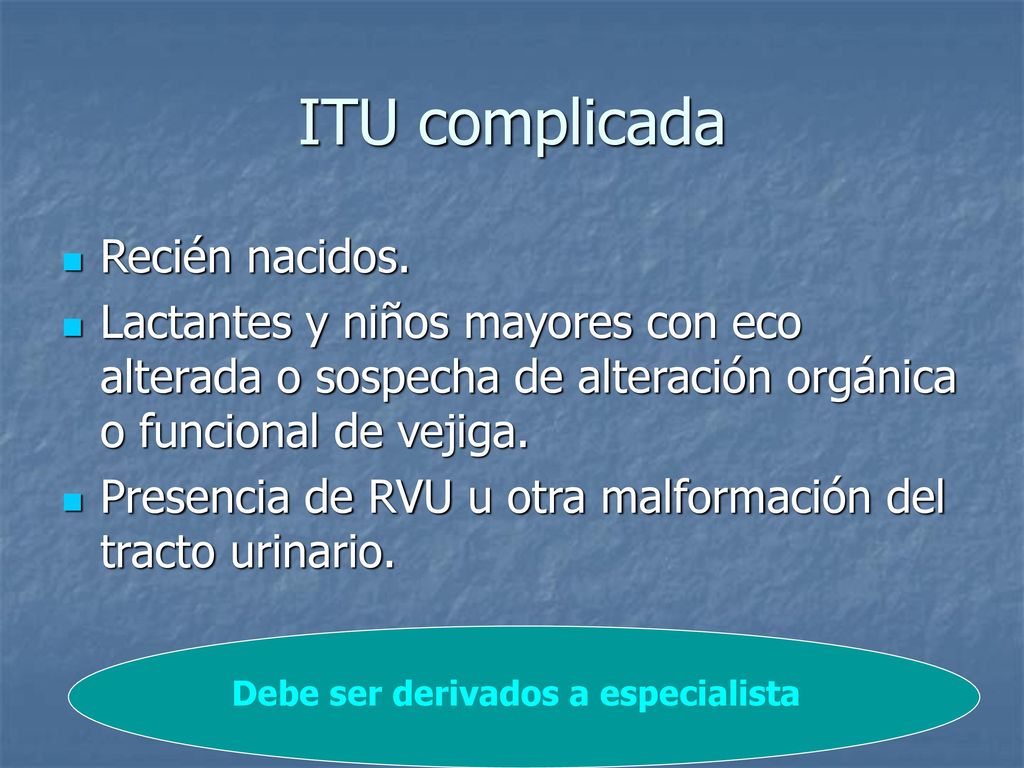 ITU complicada

Recién nacidos.

Lactantes y niños mayores con eco alterada o sospecha de alteración orgánica o funcional de vejiga.

Presencia de RVU u otra malformación del tracto urinario.

Debe ser derivados a especialista